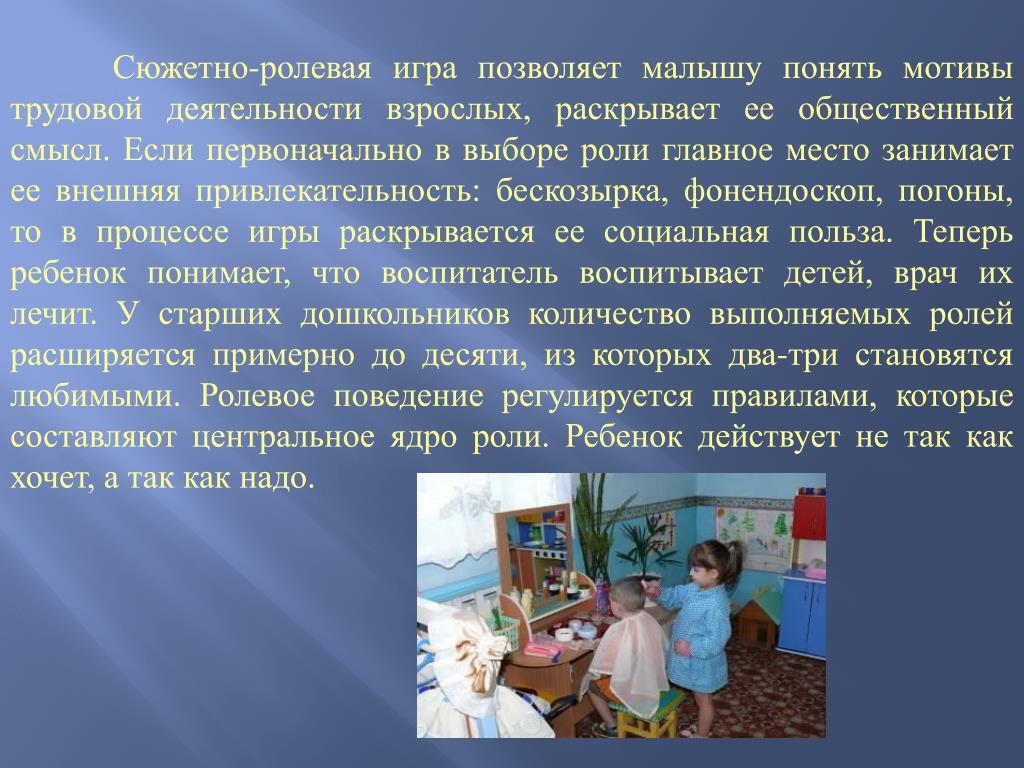 Сюжетно-ролевая игра позволяет малышу понять мотивы трудовой деятельности взрослых, раскрывает ее общественный смысл. Если первоначально в выборе роли главное место занимает ее внешняя привлекательность: бескозырка, фонендоскоп, погоны, то в процессе игры раскрывается ее социальная польза. Теперь ребенок понимает, что воспитатель воспитывает детей, врач их лечит. У старших дошкольников количество выполняемых ролей расширяется примерно до десяти, из которых два-три становятся любимыми. Ролевое поведение регулируется правилами, которые составляют центральное ядро роли. Ребенок действует не так как хочет, а так как надо.